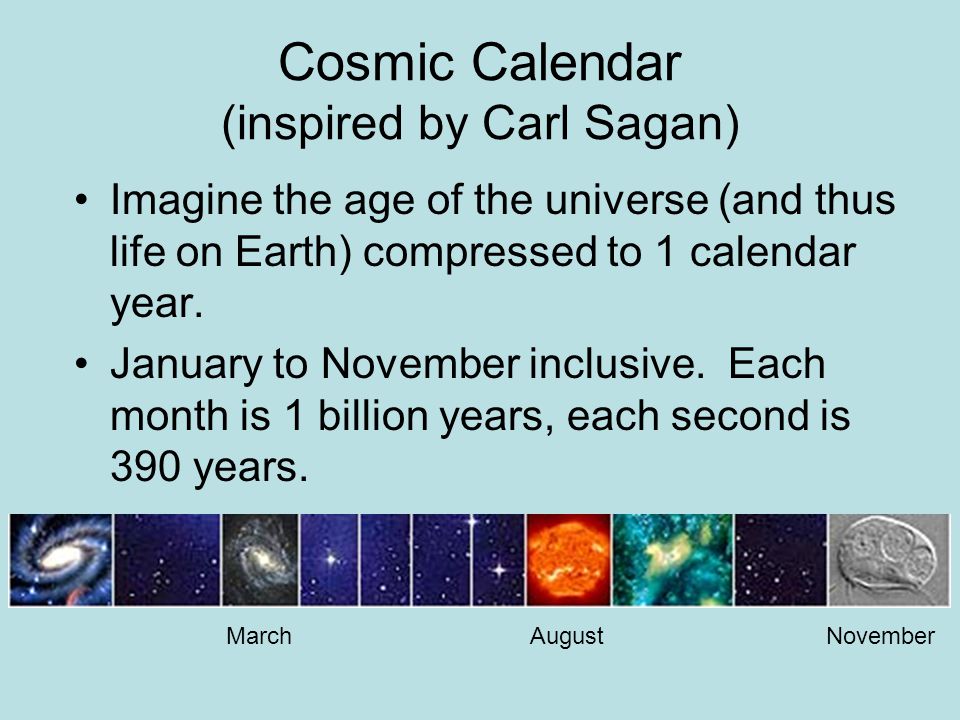 Cosmic Calendar
(inspired by Carl Sagan)

• Imagine the age of the universe (and thus life on Earth) compressed to 1 calendar year.

• January to November inclusive. Each month is 1 billion years, each second is 390 years.

March
August
November